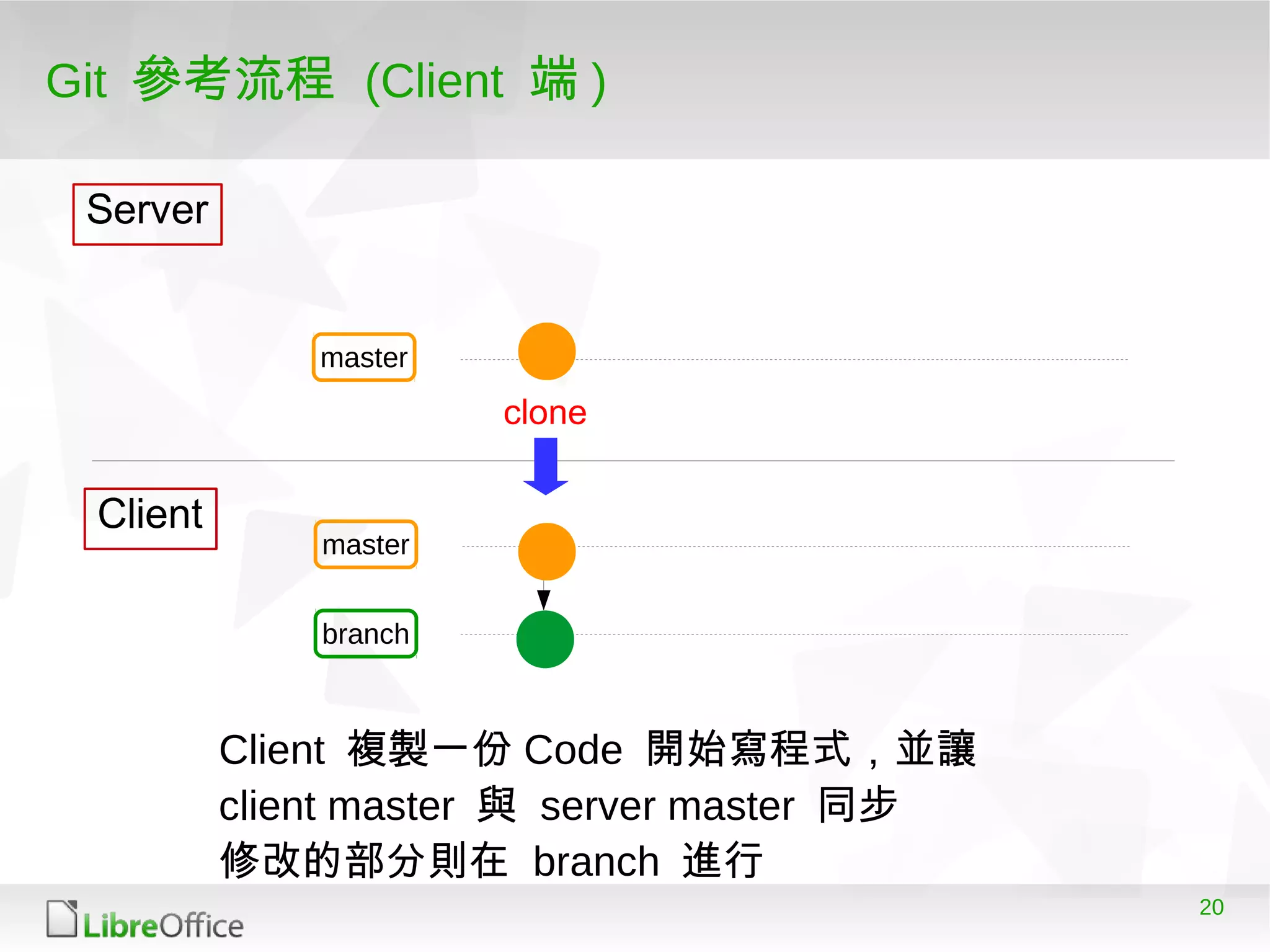 Git 參考流程 (Client 端 )

Server

master

clone

Client

master

branch

Client 複製一份 Code 開始寫程式，並讓 client master 與 server master 同步
修改的部分則在 branch 進行

LibreOffice

20